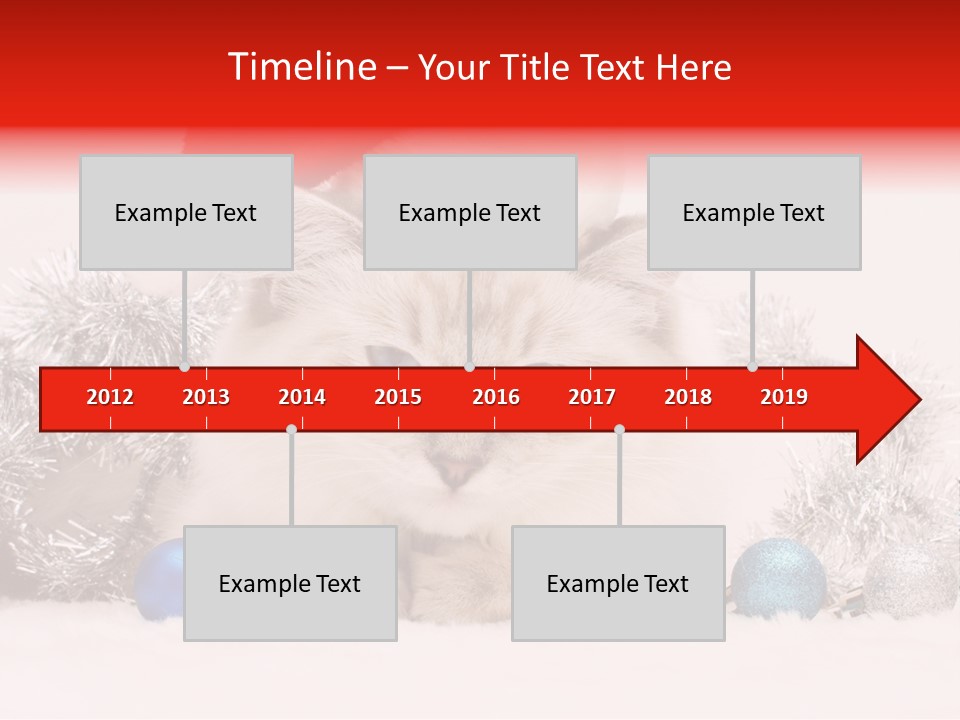 Timeline – Your Title Text Here

Example Text

Example Text

Example Text

2012 2013 2014 2015 2016 2017 2018 2019

Example Text

Example Text